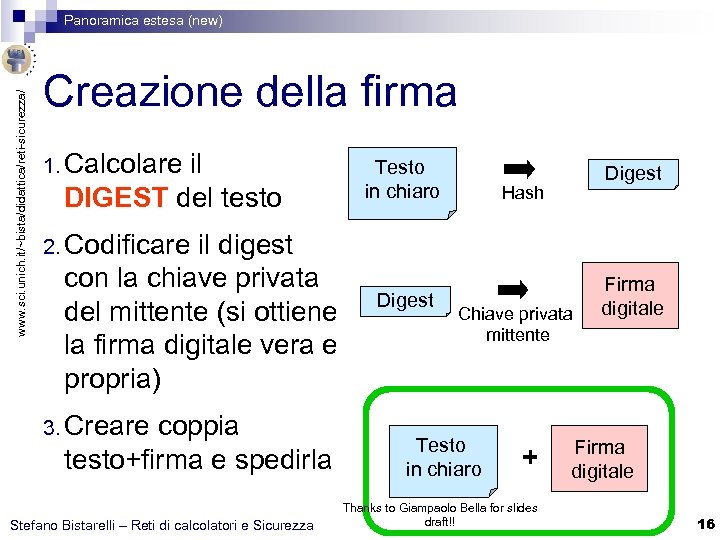 Panoramica estesa (new)

www.sci.unich.it/~bista/didattica/reti-sicurezza/

Creazione della firma

1. Calcolare il DIGEST del testo

2. Codificare il digest con la chiave privata del mittente (si ottiene la firma digitale vera e propria)

3. Creare coppia testo+firma e spedirla

Testo in chiaro

Hash

Digest

Digest

Chiave privata mittente

Firma digitale

Testo in chiaro

+

Firma digitale

Thanks to Giampaolo Bella for slides draft!!

Stefano Bistarelli – Reti di calcolatori e Sicurezza

16